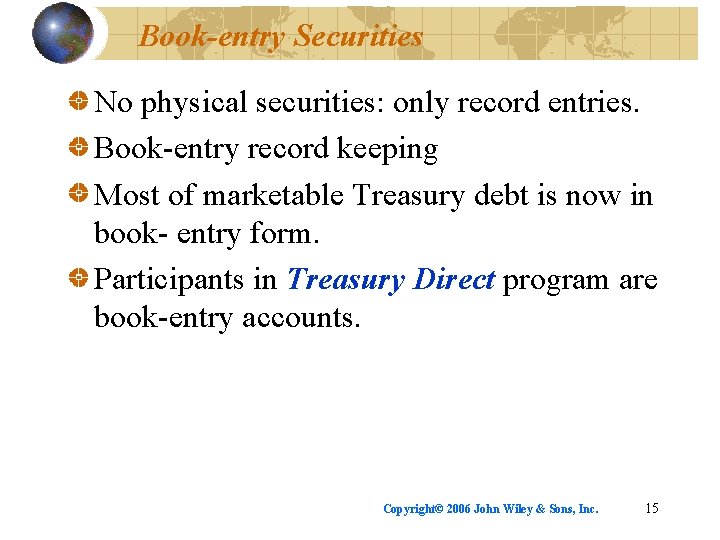 Book-entry Securities

No physical securities: only record entries.

Book-entry record keeping

Most of marketable Treasury debt is now in book- entry form.

Participants in Treasury Direct program are book-entry accounts.

Copyright© 2006 John Wiley & Sons, Inc. 15